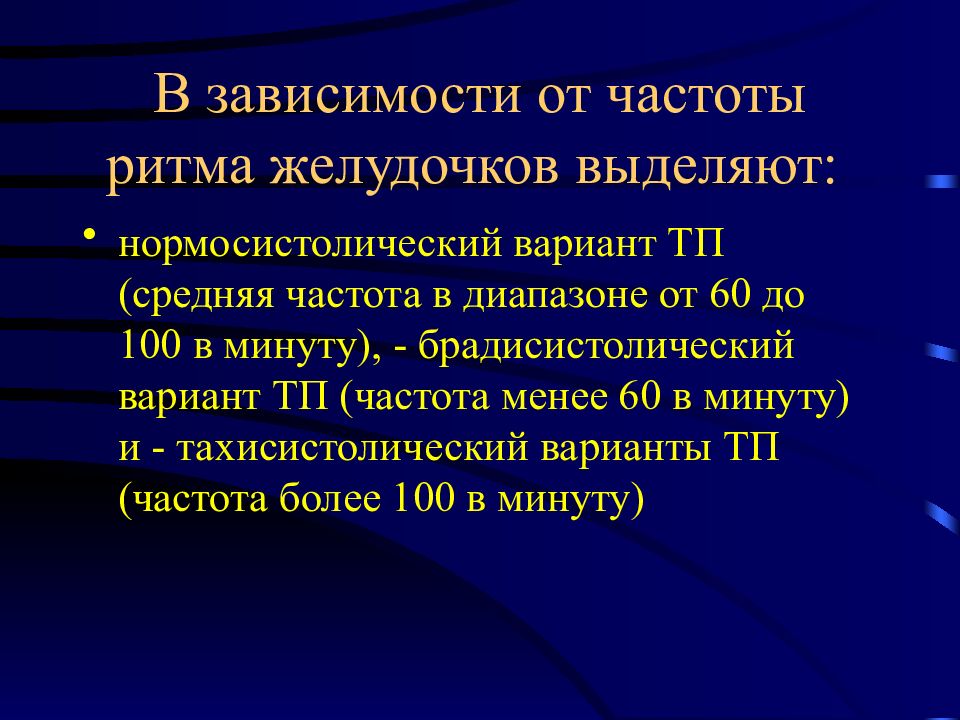 В зависимости от частоты ритма желудочков выделяют:

• нормосистолический вариант ТП (средняя частота в диапазоне от 60 до 100 в минуту), - брадисистолический вариант ТП (частота менее 60 в минуту) и - тахисистолический варианты ТП (частота более 100 в минуту)